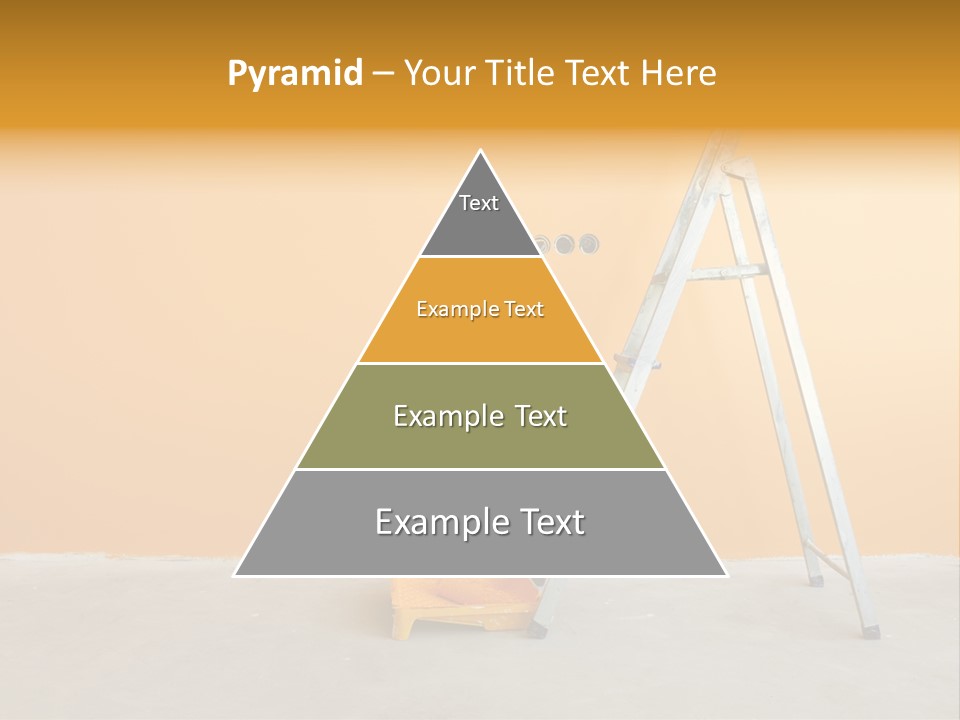 Pyramid – Your Title Text Here

Text

Example Text

Example Text

Example Text